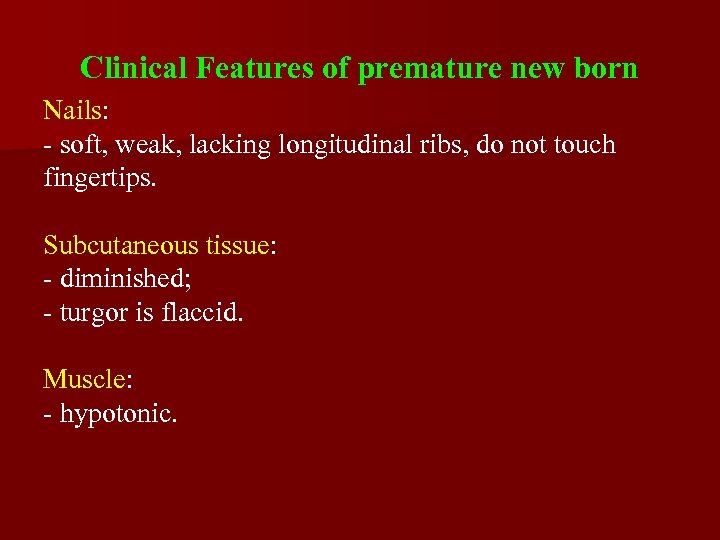 Clinical Features of premature new born

Nails:
- soft, weak, lacking longitudinal ribs, do not touch fingertips.

Subcutaneous tissue:
- diminished;
- turgor is flaccid.

Muscle:
- hypotonic.